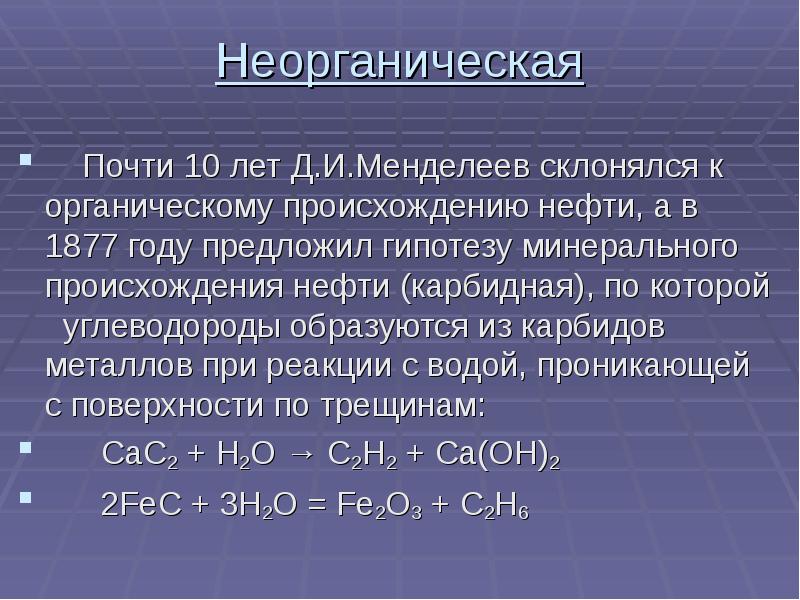 Неорганическая

Почти 10 лет Д.И.Менделеев склонялся к органическому происхождению нефти, а в 1877 году предложил гипотезу минерального происхождения нефти (карбидная), по которой углеводороды образуются из карбидов металлов при реакции с водой, проникающей с поверхности по трещинам:

$CaC_2 + H_2O \rightarrow C_2H_2 + Ca(OH)_2$

$2FeC + 3H_2O = Fe_2O_3 + C_2H_6$